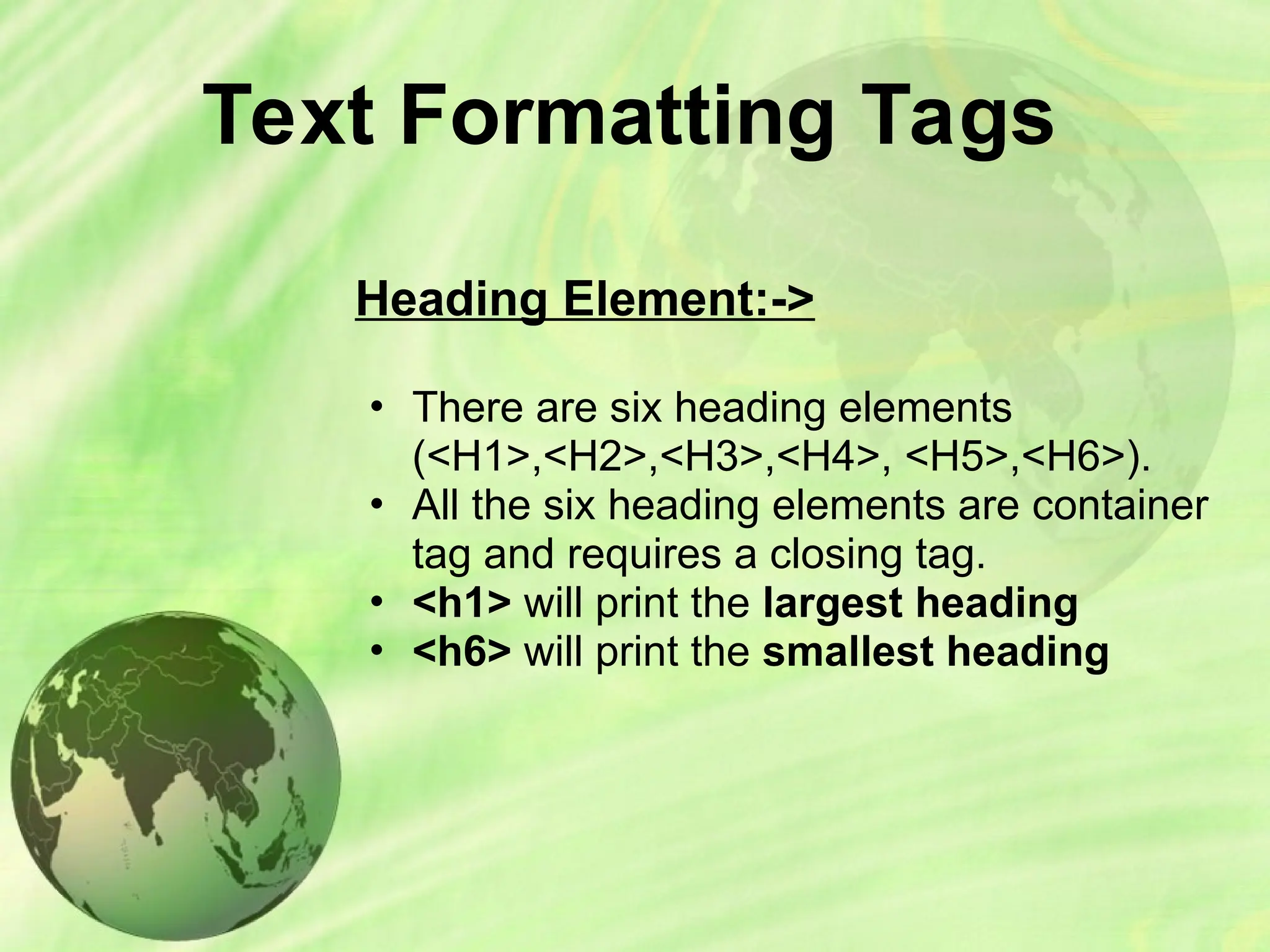 Text Formatting Tags

Heading Element:->

• There are six heading elements (<H1>,<H2>,<H3>,<H4>, <H5>,<H6>).
• All the six heading elements are container tag and requires a closing tag.
• <h1> will print the largest heading
• <h6> will print the smallest heading